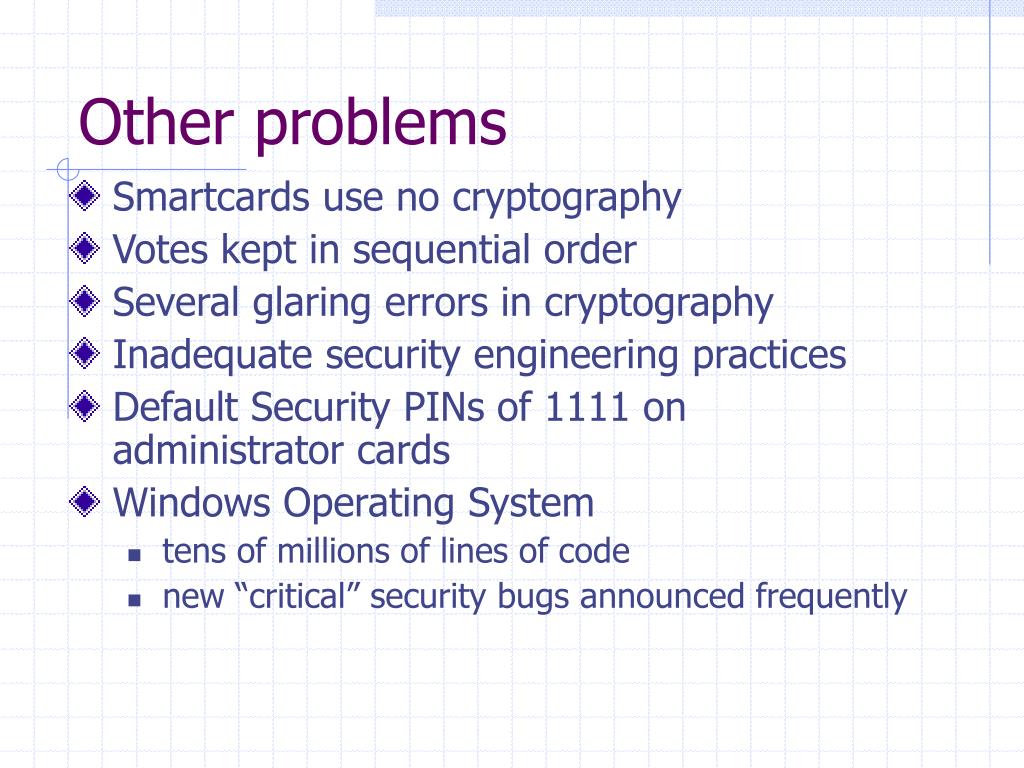 Other problems

Smartcards use no cryptography
Votes kept in sequential order
Several glaring errors in cryptography
Inadequate security engineering practices
Default Security PINs of 1111 on administrator cards
Windows Operating System
tens of millions of lines of code
new “critical” security bugs announced frequently